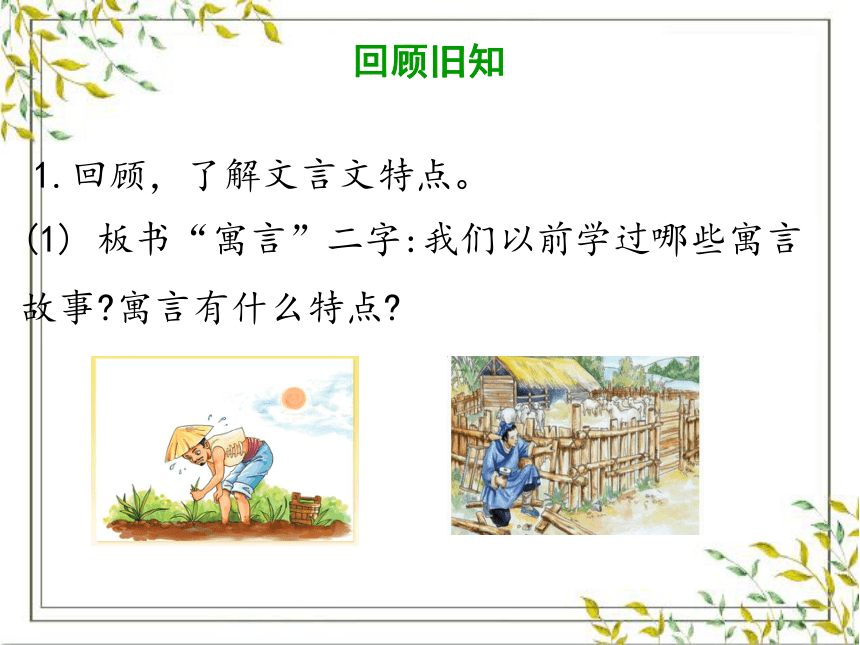 回顾旧知

1. 回顾，了解文言文特点。

(1) 板书“寓言”二字:我们以前学过哪些寓言故事?寓言有什么特点?